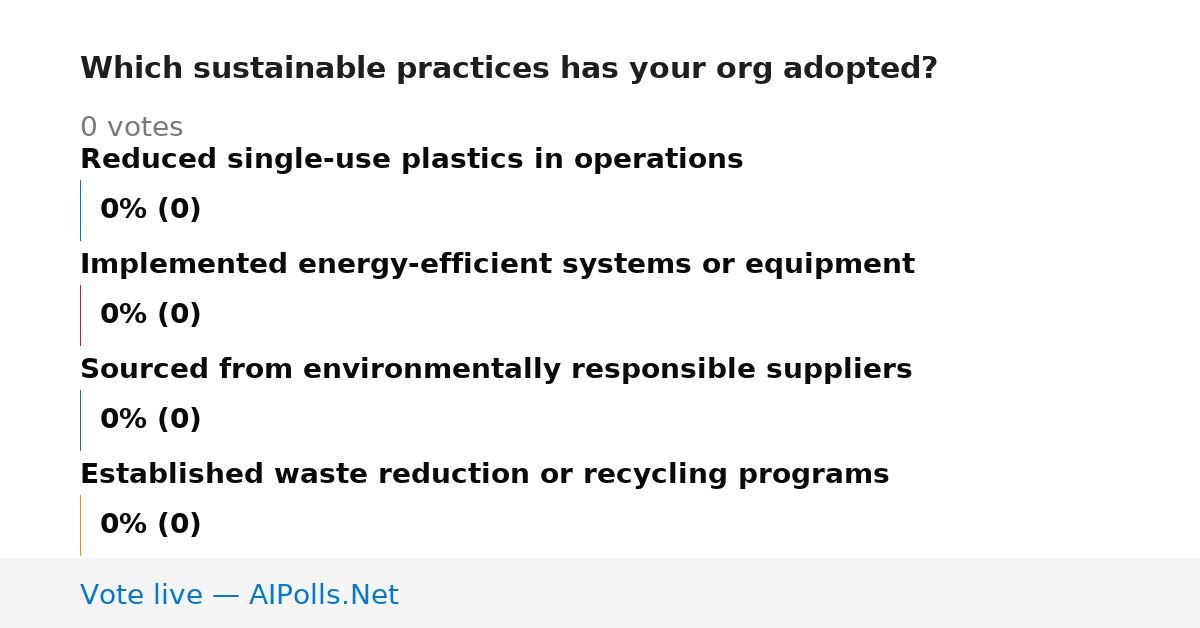 Which sustainable practices has your org adopted?

0 votes

Reduced single-use plastics in operations

0% (0)

Implemented energy-efficient systems or equipment

0% (0)

Sourced from environmentally responsible suppliers

0% (0)

Established waste reduction or recycling programs

0% (0)

Vote live — AIPolls.Net